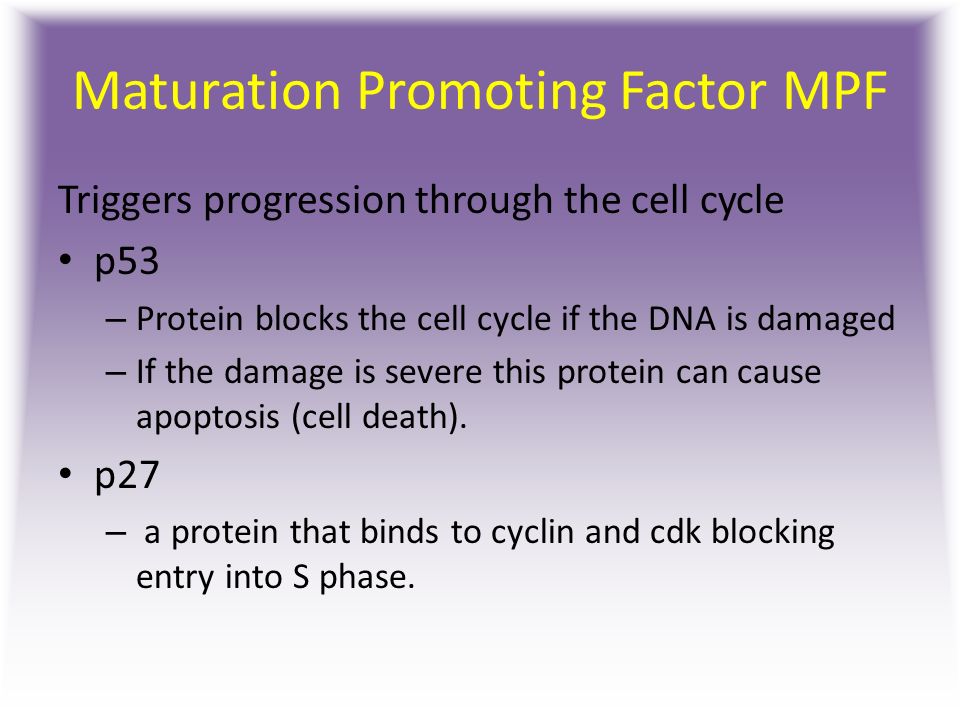 Maturation Promoting Factor MPF

Triggers progression through the cell cycle

• p53
– Protein blocks the cell cycle if the DNA is damaged
– If the damage is severe this protein can cause apoptosis (cell death).

• p27
– a protein that binds to cyclin and cdk blocking entry into S phase.